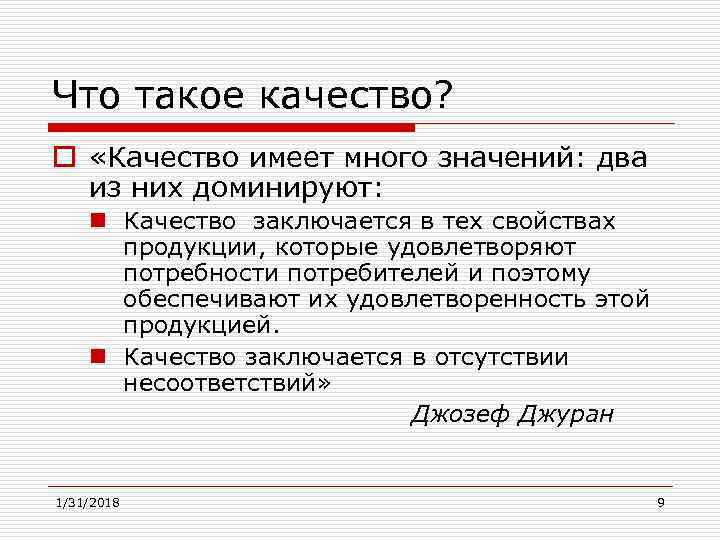 Что такое качество?

«Качество имеет много значений: два из них доминируют:

Качество заключается в тех свойствах продукции, которые удовлетворяют потребности потребителей и поэтому обеспечивают их удовлетворенность этой продукцией.

Качество заключается в отсутствии несоответствий»

Джозеф Джуран

1/31/2018

9